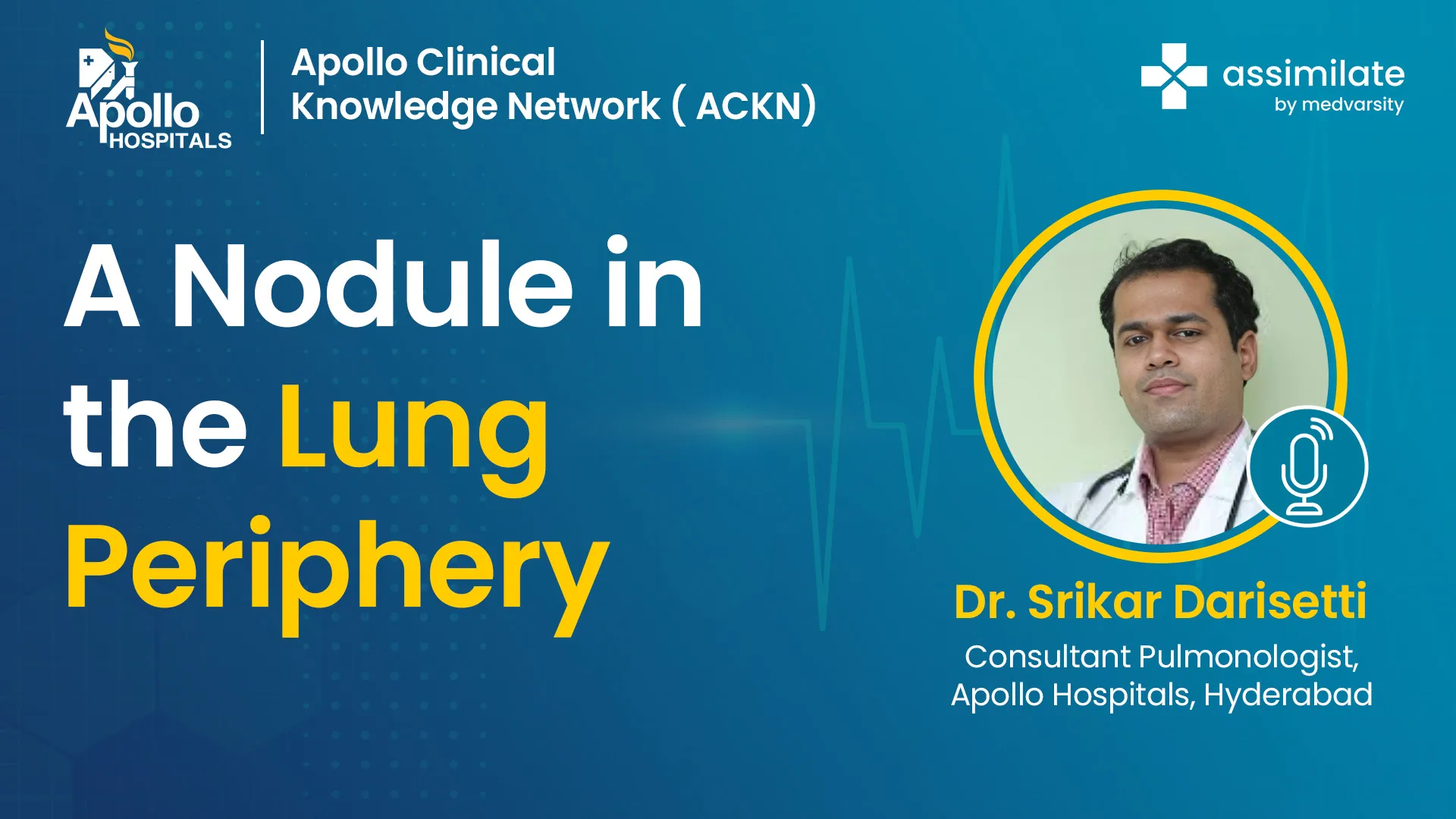 Apollo HOSPITALS

Apollo Clinical Knowledge Network ( ACKN)

assimilate by medvarsity

A Nodule in the Lung Periphery

Dr. Srikar Darisetti
Consultant Pulmonologist, Apollo Hospitals, Hyderabad